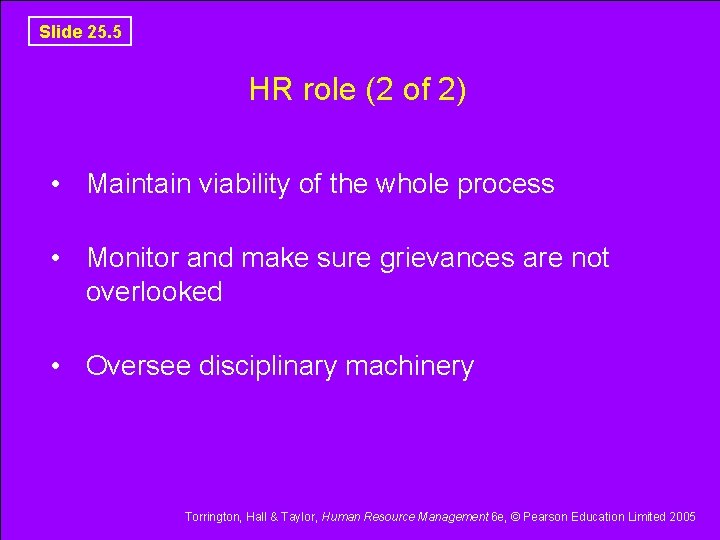 Slide 25.5

HR role (2 of 2)

• Maintain viability of the whole process

• Monitor and make sure grievances are not overlooked

• Oversee disciplinary machinery

Torrington, Hall & Taylor, Human Resource Management 6e, © Pearson Education Limited 2005